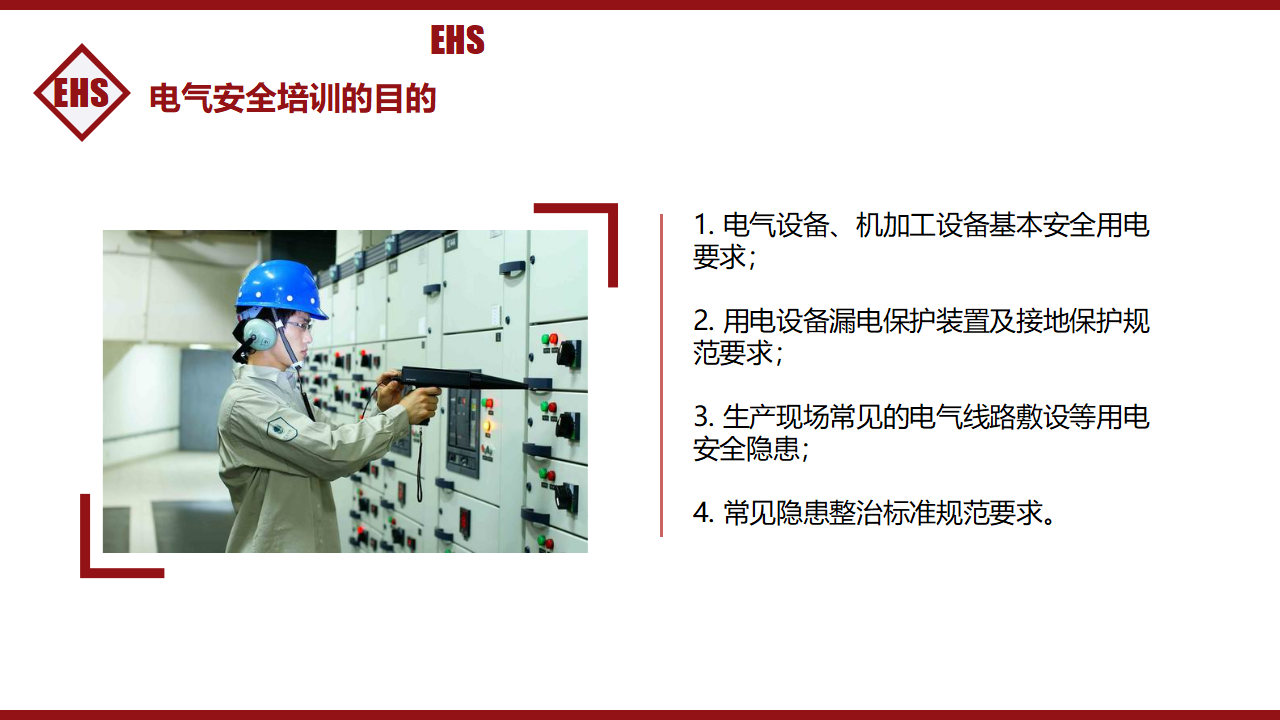 EHS

EHS

电气安全培训的目的

1. 电气设备、机加工设备基本安全用电要求；

2. 用电设备漏电保护装置及接地保护规范要求；

3. 生产现场常见的电气线路敷设等用电安全隐患；

4. 常见隐患整治标准规范要求。